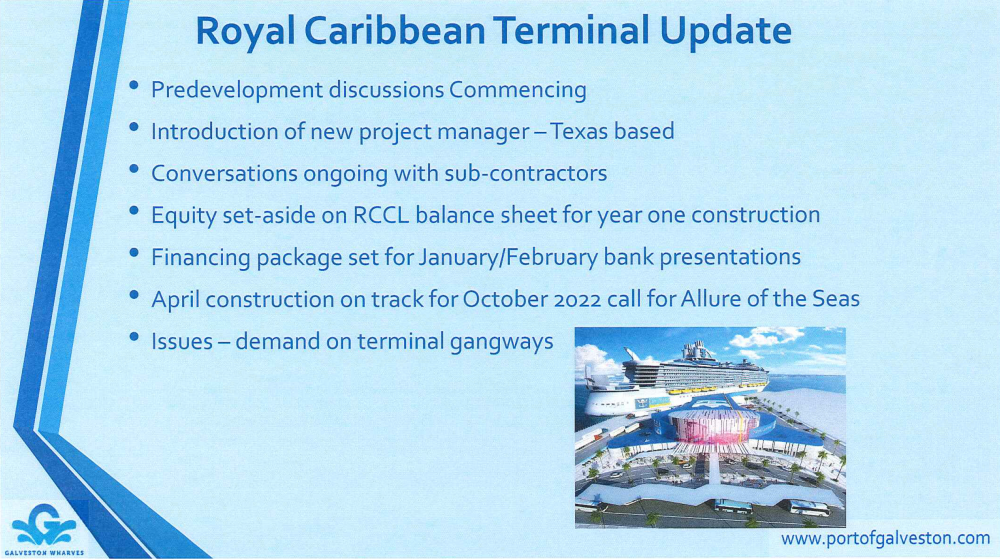 Royal Caribbean Terminal Update

• Predevelopment discussions Commencing
• Introduction of new project manager – Texas based
• Conversations ongoing with sub-contractors
• Equity set-aside on RCCL balance sheet for year one construction
• Financing package set for January/February bank presentations
• April construction on track for October 2022 call for Allure of the Seas
• Issues – demand on terminal gangways

GALVESTON WHARVES

www.portofgalveston.com